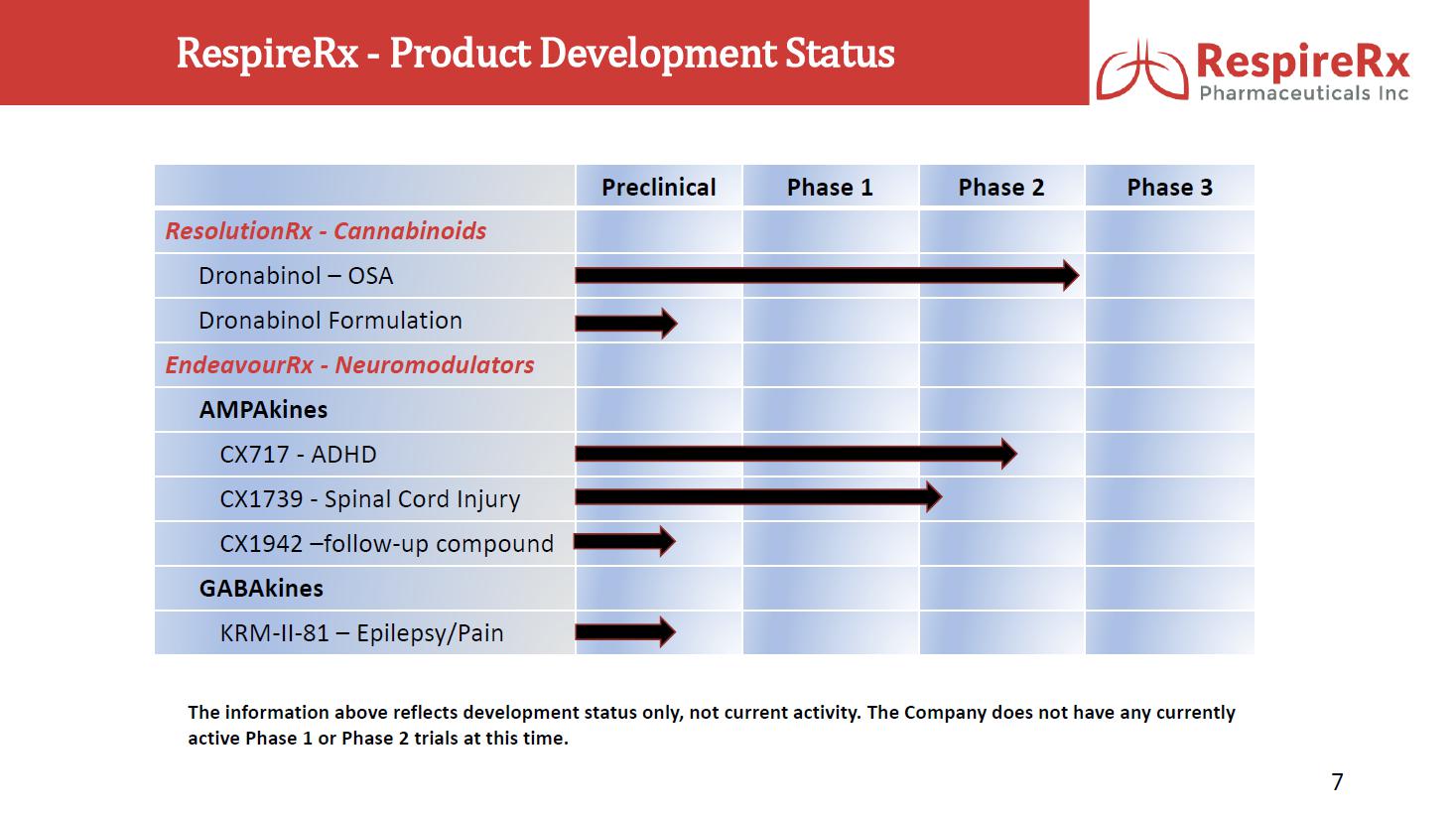 RespireRx - Product Development Status

RespireRx
Pharmaceuticals Inc

| | Preclinical | Phase 1 | Phase 2 | Phase 3 |
|---|---|---|---|---|
| ResolutionRx - Cannabinoids | | | | |
| Dronabinol – OSA | | | | |
| Dronabinol Formulation | | | | |
| EndeavourRx - Neuromodulators | | | | |
| AMPAkines | | | | |
| CX717 - ADHD | | | | |
| CX1739 - Spinal Cord Injury | | | | |
| CX1942 –follow-up compound | | | | |
| GABAkines | | | | |
| KRM-II-81 – Epilepsy/Pain | | | | |

The information above reflects development status only, not current activity. The Company does not have any currently active Phase 1 or Phase 2 trials at this time.

7